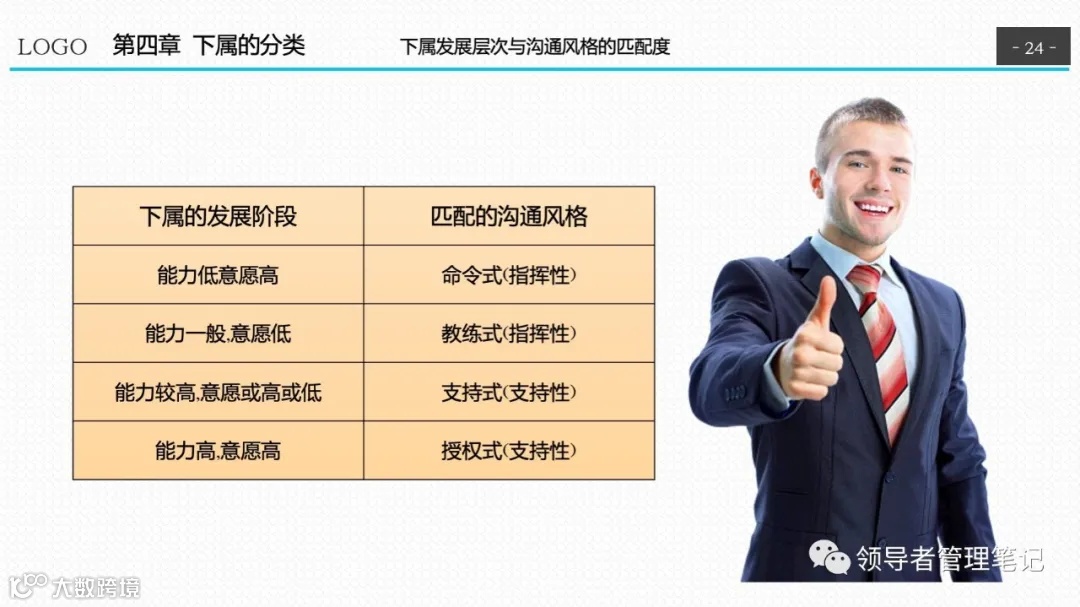 LOGO 第四章 下属的分类 下属发展层次与沟通风格的匹配度 - 24 -

| 下属的发展阶段 | 匹配的沟通风格 |
|---|---|
| 能力低意愿高 | 命令式(指挥性) |
| 能力一般,意愿低 | 教练式(指挥性) |
| 能力较高,意愿或高或低 | 支持式(支持性) |
| 能力高,意愿高 | 授权式(支持性) |

领导者管理笔记

大数跨境